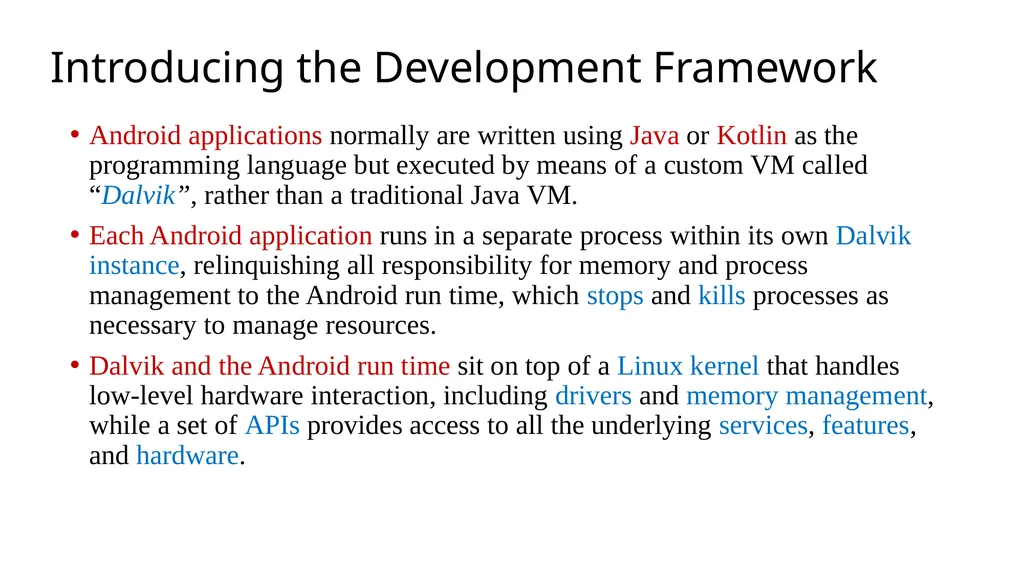 Introducing the Development Framework

• Android applications normally are written using Java or Kotlin as the programming language but executed by means of a custom VM called “Dalvik”, rather than a traditional Java VM.

• Each Android application runs in a separate process within its own Dalvik instance, relinquishing all responsibility for memory and process management to the Android run time, which stops and kills processes as necessary to manage resources.

• Dalvik and the Android run time sit on top of a Linux kernel that handles low-level hardware interaction, including drivers and memory management, while a set of APIs provides access to all the underlying services, features, and hardware.